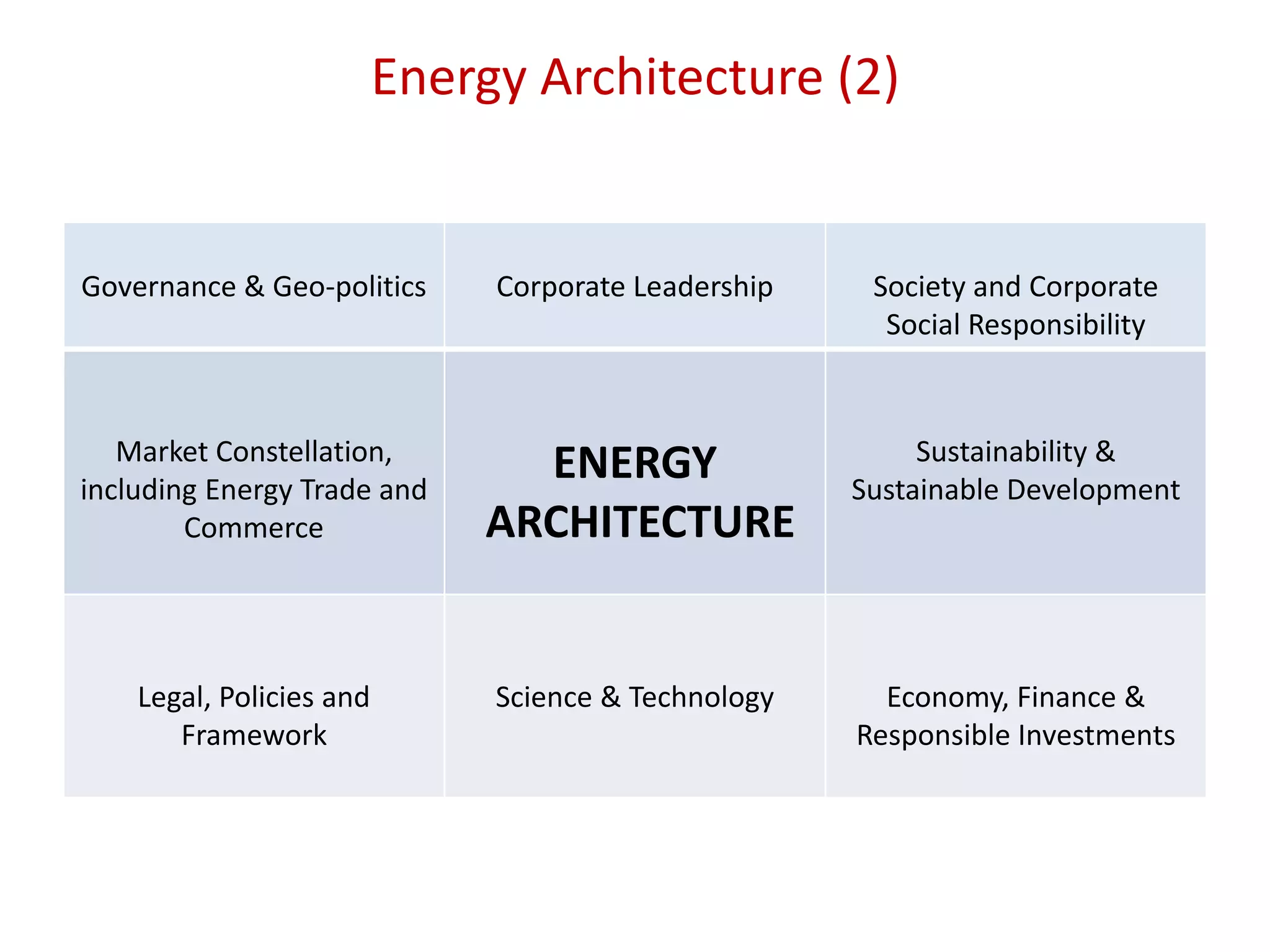 Energy Architecture (2)

| Governance & Geo-politics | Corporate Leadership | Society and Corporate Social Responsibility |
|---|---|---|
| Market Constellation, including Energy Trade and Commerce | ENERGY ARCHITECTURE | Sustainability & Sustainable Development |
| Legal, Policies and Framework | Science & Technology | Economy, Finance & Responsible Investments |